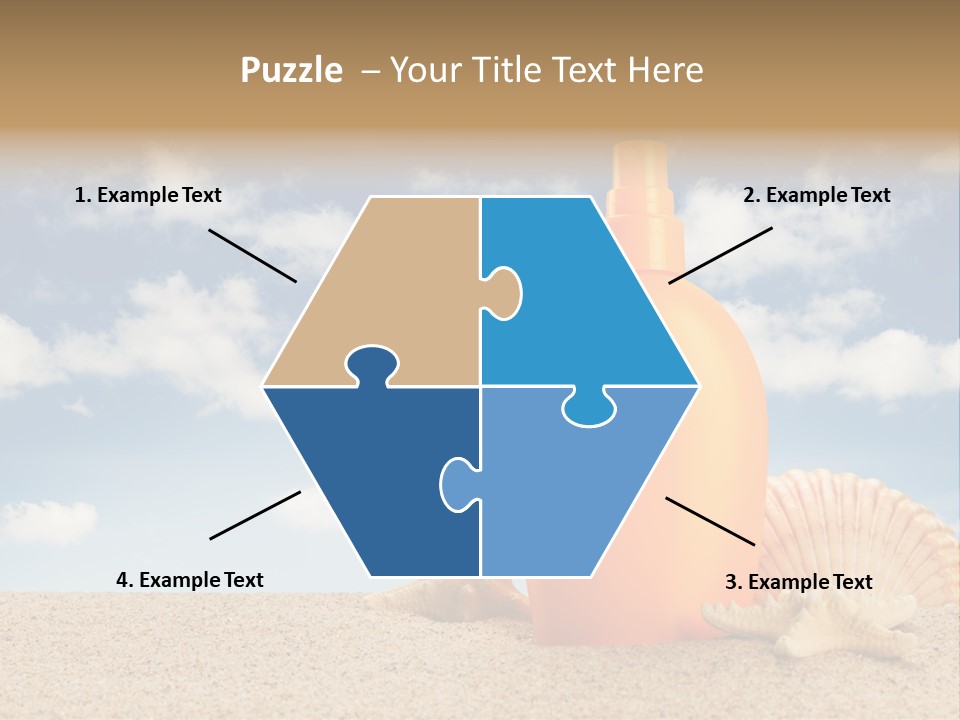 Puzzle – Your Title Text Here

1. Example Text

2. Example Text

4. Example Text

3. Example Text